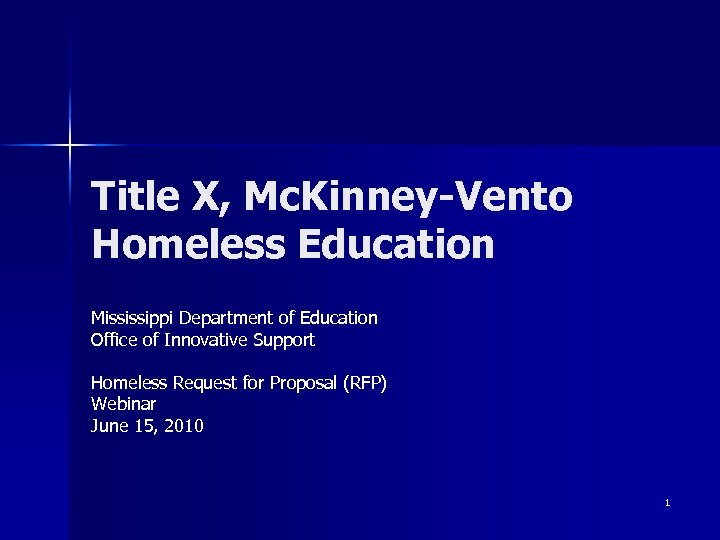 Title X, McKinney-Vento Homeless Education

Mississippi Department of Education
Office of Innovative Support

Homeless Request for Proposal (RFP) Webinar
June 15, 2010

1